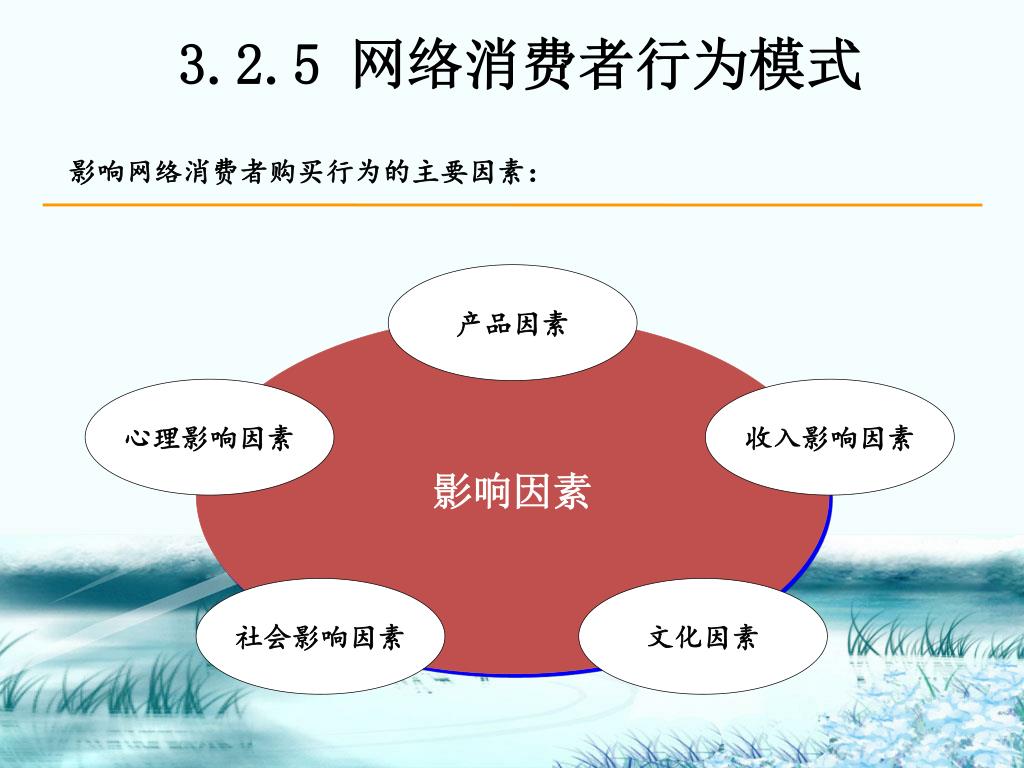 3.2.5 网络消费者行为模式

影响网络消费者购买行为的主要因素：

产品因素

心理影响因素

收入影响因素

影响因素

社会影响因素

文化因素